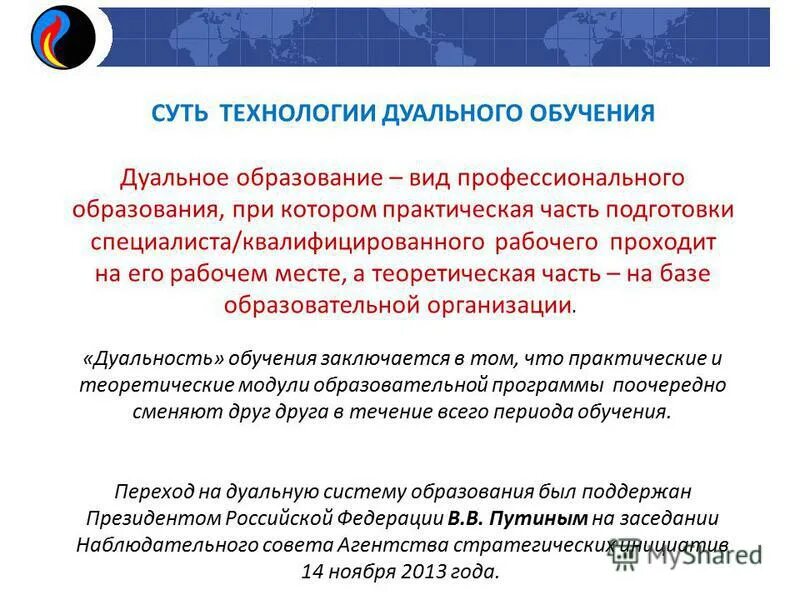 СУТЬ ТЕХНОЛОГИИ ДУАЛЬНОГО ОБУЧЕНИЯ

Дуальное образование – вид профессионального образования, при котором практическая часть подготовки специалиста/квалифицированного рабочего проходит на его рабочем месте, а теоретическая часть – на базе образовательной организации.

«Дуальность» обучения заключается в том, что практические и теоретические модули образовательной программы поочередно сменяют друг друга в течение всего периода обучения.

Переход на дуальную систему образования был поддержан Президентом Российской Федерации В.В. Путиным на заседании Наблюдательного совета Агентства стратегических инициатив 14 ноября 2013 года.

MyShared